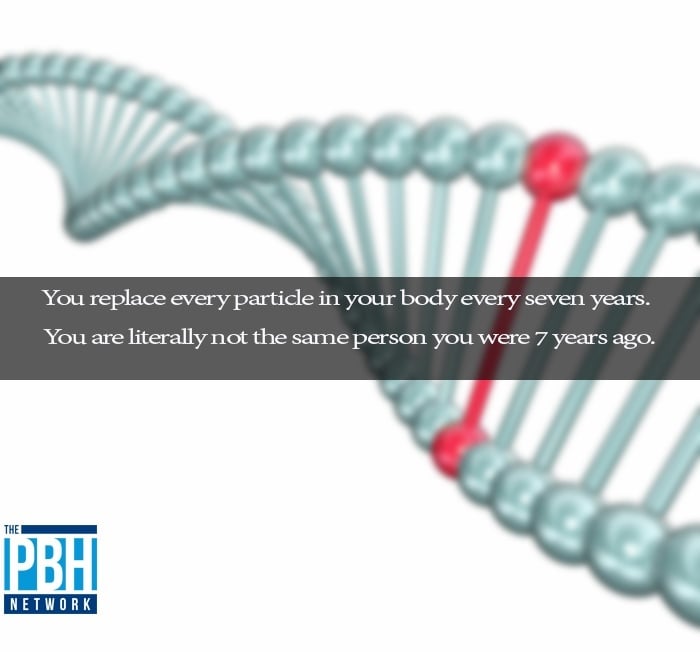 You replace every particle in your body every seven years.
You are literally not the same person you were 7 years ago.

THE
PBH
NETWORK